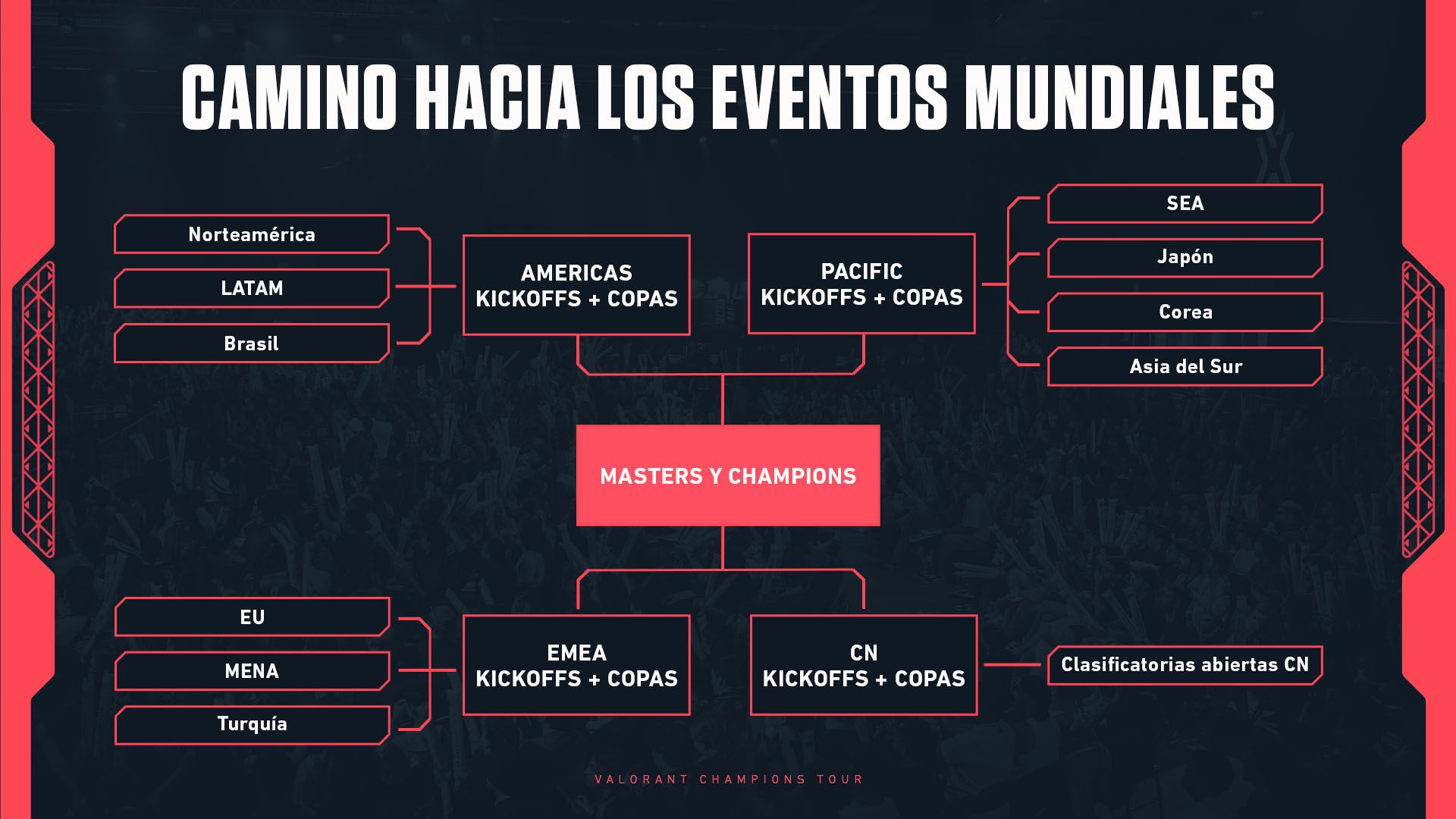 CAMINO HACIA LOS EVENTOS MUNDIALES

Norteamérica

LATAM

Brasil

AMERICAS
KICKOFFS + COPAS

PACIFIC
KICKOFFS + COPAS

SEA

Japón

Corea

Asia del Sur

MASTERS Y CHAMPIONS

EU

MENA

Turquía

EMEA
KICKOFFS + COPAS

CN
KICKOFFS + COPAS

Clasificatorias abiertas CN

VALORANT CHAMPIONS TOUR